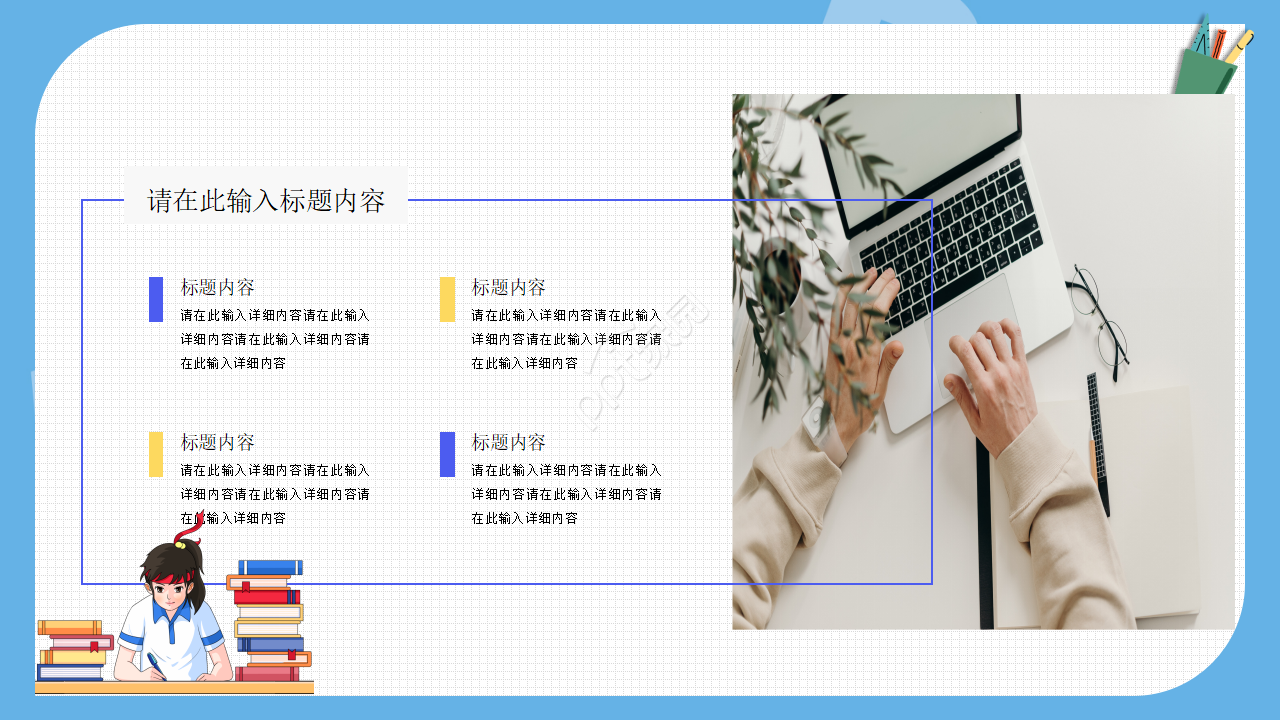 请在此输入标题内容

标题内容
请在此输入详细内容请在此输入详细内容请在此输入详细内容请在此输入详细内容

标题内容
请在此输入详细内容请在此输入详细内容请在此输入详细内容请在此输入详细内容

标题内容
请在此输入详细内容请在此输入详细内容请在此输入详细内容请在此输入详细内容

标题内容
请在此输入详细内容请在此输入详细内容请在此输入详细内容请在此输入详细内容